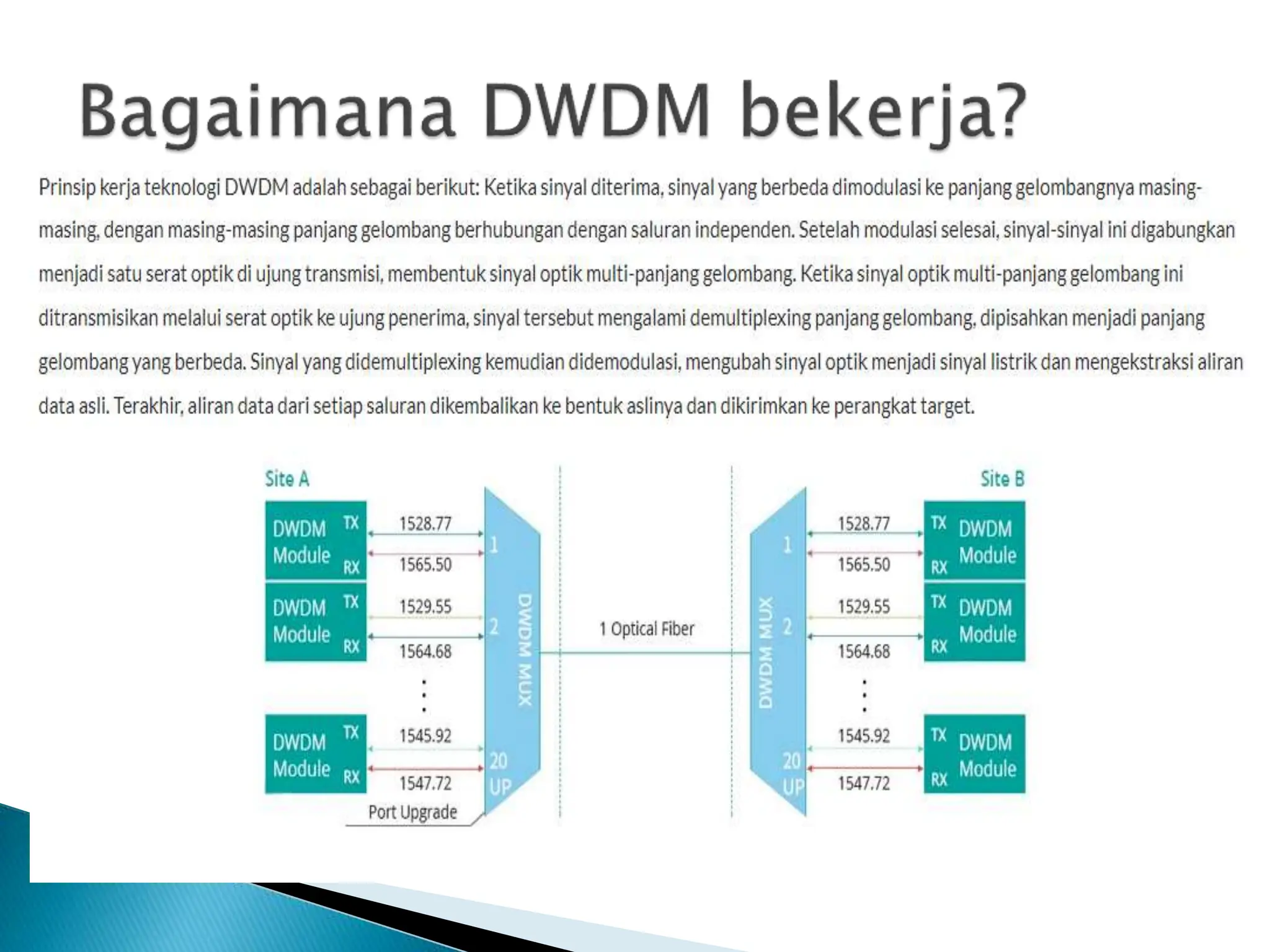 Bagaimana DWDM bekerja?

Prinsip kerja teknologi DWDM adalah sebagai berikut: Ketika sinyal diterima, sinyal yang berbeda dimodulasi ke panjang gelombangnya masing-masing, dengan masing-masing panjang gelombang berhubungan dengan saluran independen. Setelah modulasi selesai, sinyal-sinyal ini digabungkan menjadi satu serat optik di ujung transmisi, membentuk sinyal optik multi-panjang gelombang. Ketika sinyal optik multi-panjang gelombang ini ditransmisikan melalui serat optik ke ujung penerima, sinyal tersebut mengalami demultiplexing panjang gelombang, dipisahkan menjadi panjang gelombang yang berbeda. Sinyal yang didemultiplexing kemudian didemodulasi, mengubah sinyal optik menjadi sinyal listrik dan mengekstraksi aliran data asli. Terakhir, aliran data dari setiap saluran dikembalikan ke bentuk aslinya dan dikirimkan ke perangkat target.

Site A

DWDM Module TX RX
1528.77
1565.50
1

DWDM Module TX RX
1529.55
1564.68
2

DWDM Module TX RX
1545.92
1547.72
20 UP

Port Upgrade

DWDM MUX

1 Optical Fiber

DWDM MUX

Site B

1
1528.77
1565.50
TX RX DWDM Module

2
1529.55
1564.68
TX RX DWDM Module

20 UP
1545.92
1547.72
TX RX DWDM Module